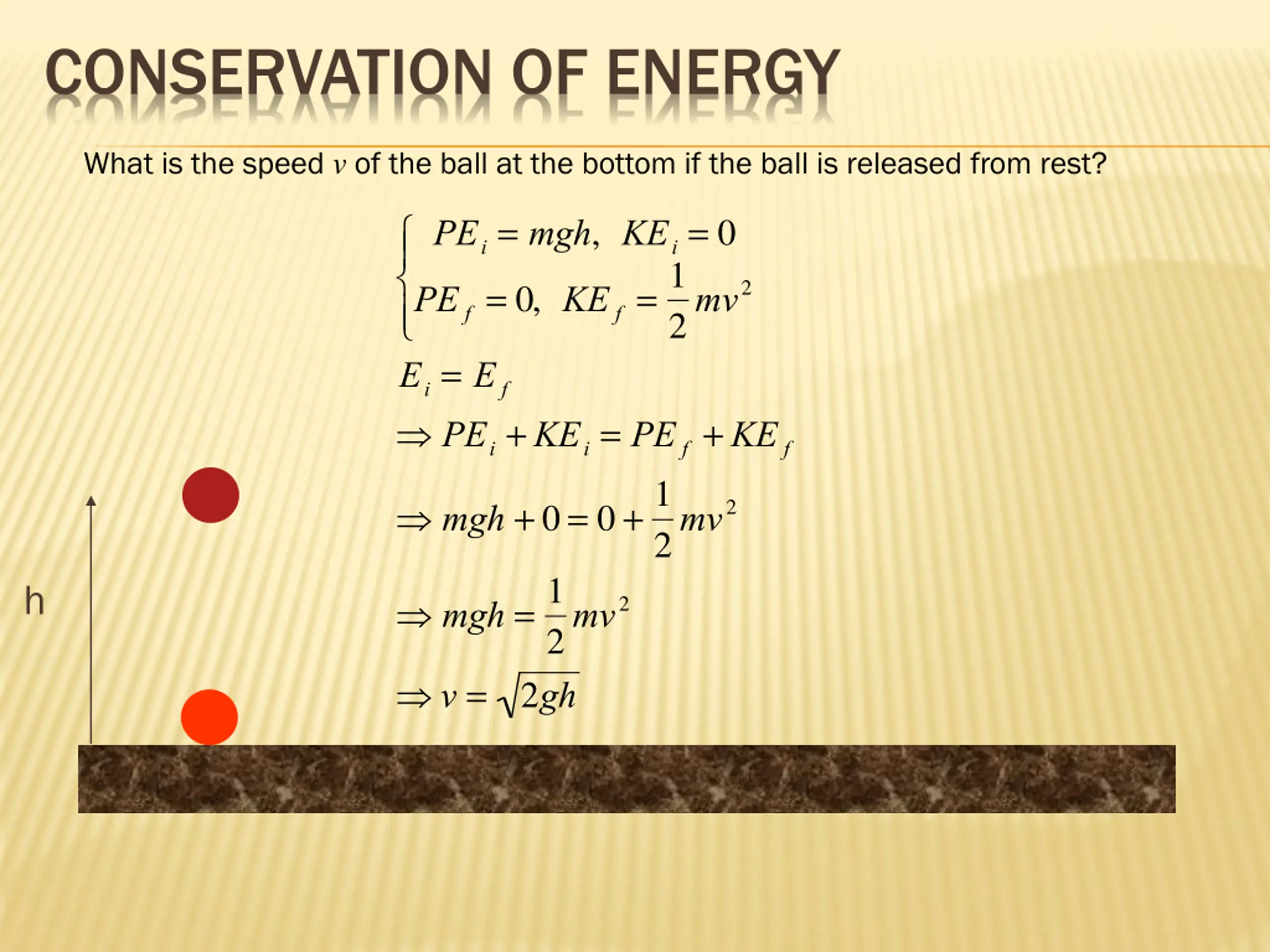 CONSERVATION OF ENERGY

What is the speed $v$ of the ball at the bottom if the ball is released from rest?

$\begin{cases} PE_i = mgh, \ KE_i = 0 \\ PE_f = 0, \ KE_f = \frac{1}{2}mv^2 \end{cases}$

$E_i = E_f$

$\Rightarrow PE_i + KE_i = PE_f + KE_f$

$\Rightarrow mgh + 0 = 0 + \frac{1}{2}mv^2$

$\Rightarrow mgh = \frac{1}{2}mv^2$

$\Rightarrow v = \sqrt{2gh}$

h